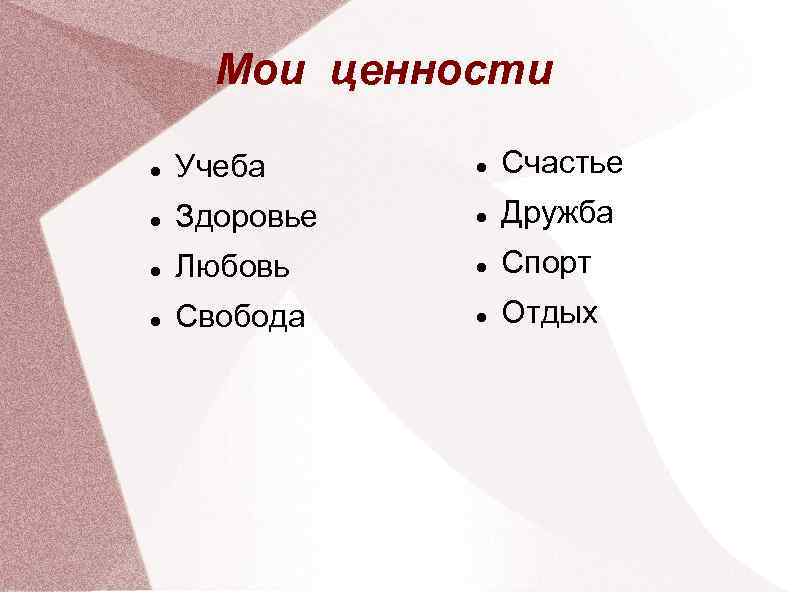 Мои ценности

- Учеба
- Здоровье
- Любовь
- Свобода

- Счастье
- Дружба
- Спорт
- Отдых